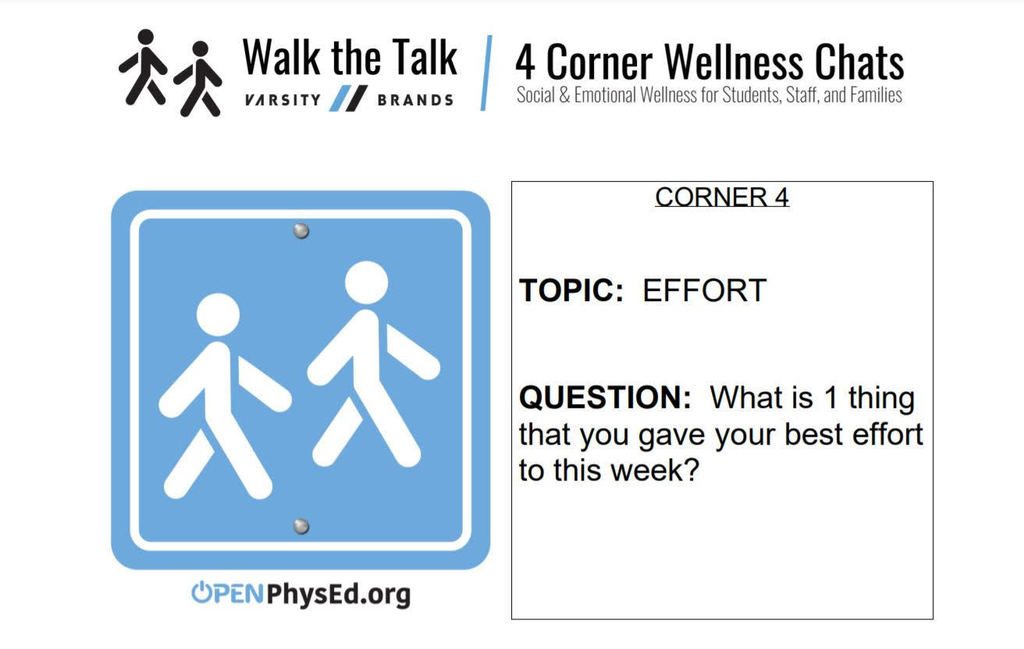 Walk the Talk
VARSITY BRANDS

4 Corner Wellness Chats
Social & Emotional Wellness for Students, Staff, and Families

OPENPhysEd.org

CORNER 4

TOPIC: EFFORT

QUESTION: What is 1 thing that you gave your best effort to this week?